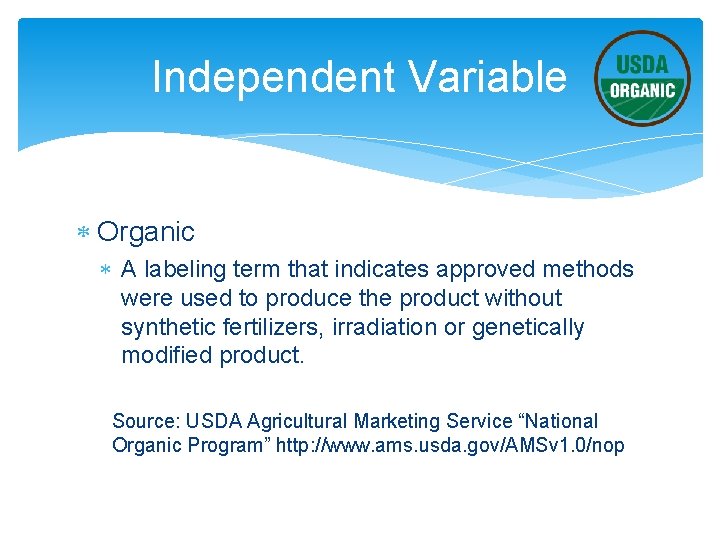 Independent Variable

USDA ORGANIC

* Organic
  * A labeling term that indicates approved methods were used to produce the product without synthetic fertilizers, irradiation or genetically modified product.

Source: USDA Agricultural Marketing Service “National Organic Program” http://www.ams.usda.gov/AMSv1.0/nop